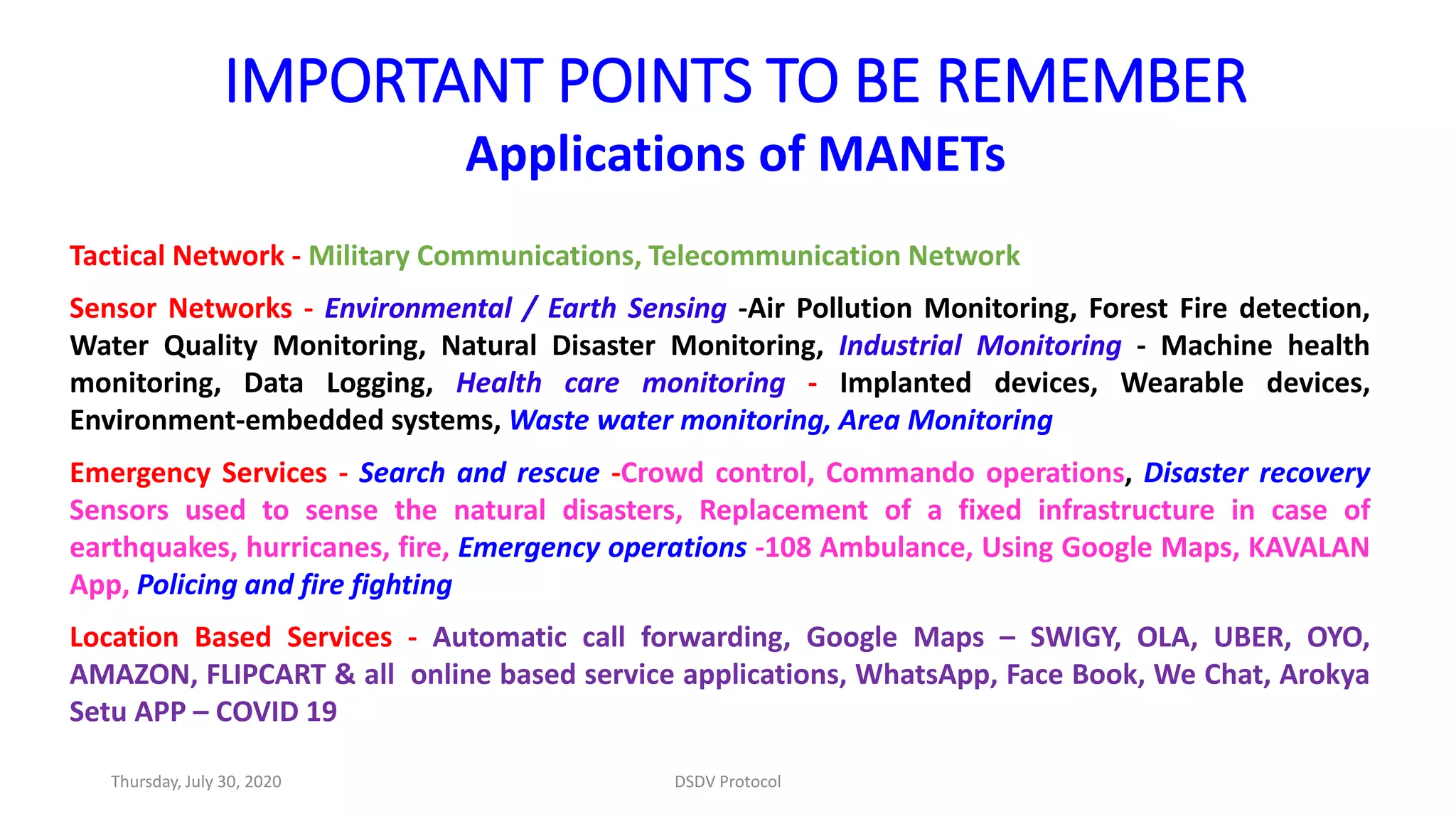 IMPORTANT POINTS TO BE REMEMBER
Applications of MANETs

Tactical Network - Military Communications, Telecommunication Network

Sensor Networks - Environmental / Earth Sensing -Air Pollution Monitoring, Forest Fire detection, Water Quality Monitoring, Natural Disaster Monitoring, Industrial Monitoring - Machine health monitoring, Data Logging, Health care monitoring - Implanted devices, Wearable devices, Environment-embedded systems, Waste water monitoring, Area Monitoring

Emergency Services - Search and rescue -Crowd control, Commando operations, Disaster recovery Sensors used to sense the natural disasters, Replacement of a fixed infrastructure in case of earthquakes, hurricanes, fire, Emergency operations -108 Ambulance, Using Google Maps, KAVALAN App, Policing and fire fighting

Location Based Services - Automatic call forwarding, Google Maps – SWIGY, OLA, UBER, OYO, AMAZON, FLIPCART & all online based service applications, WhatsApp, Face Book, We Chat, Arokya Setu APP – COVID 19

Thursday, July 30, 2020
DSDV Protocol